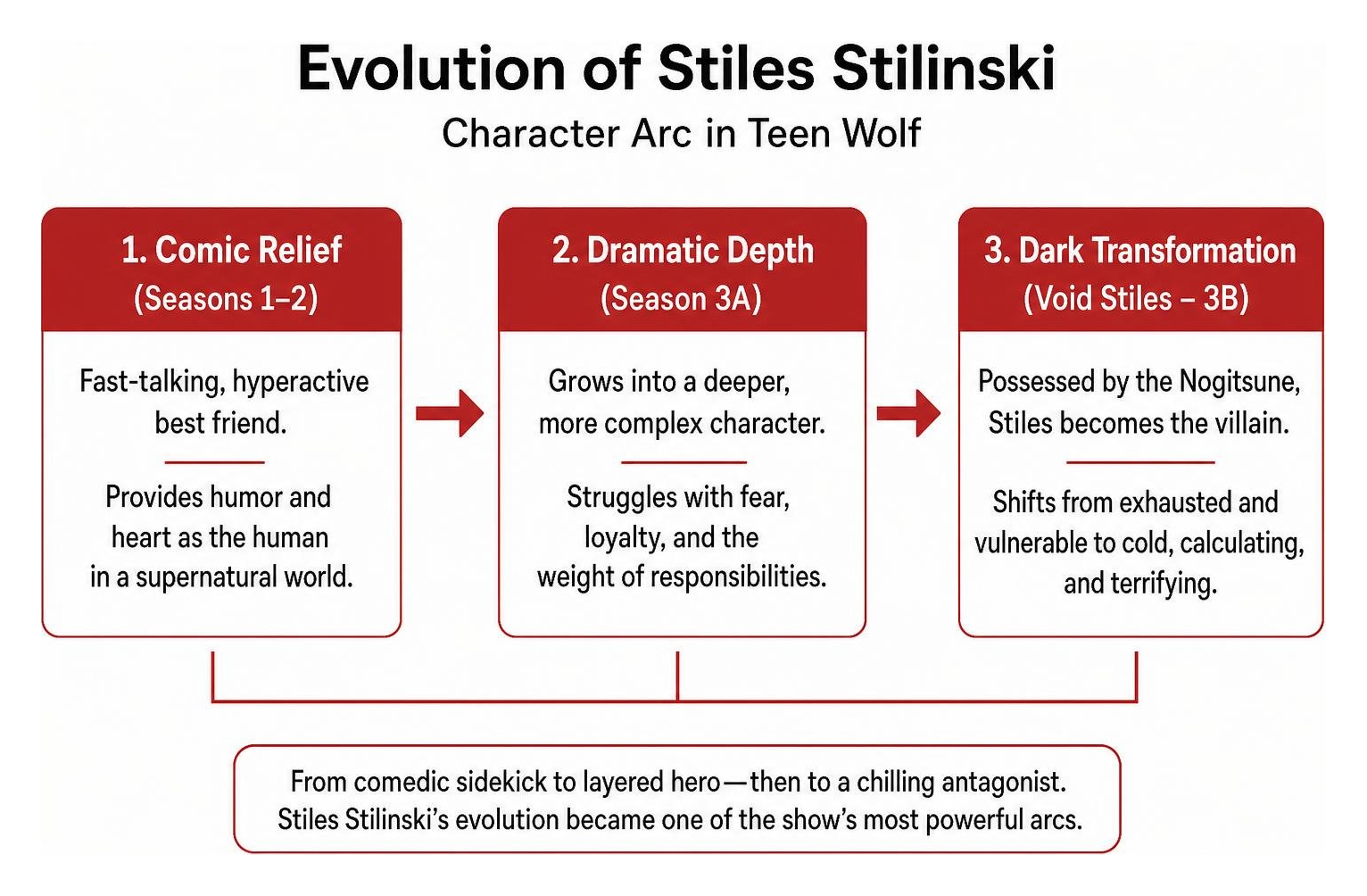 Evolution of Stiles Stilinski
Character Arc in Teen Wolf

1. Comic Relief
(Seasons 1–2)

Fast-talking, hyperactive best friend.

Provides humor and heart as the human in a supernatural world.

2. Dramatic Depth
(Season 3A)

Grows into a deeper, more complex character.

Struggles with fear, loyalty, and the weight of responsibilities.

3. Dark Transformation
(Void Stiles – 3B)

Possessed by the Nogitsune, Stiles becomes the villain.

Shifts from exhausted and vulnerable to cold, calculating, and terrifying.

From comedic sidekick to layered hero—then to a chilling antagonist.
Stiles Stilinski's evolution became one of the show's most powerful arcs.